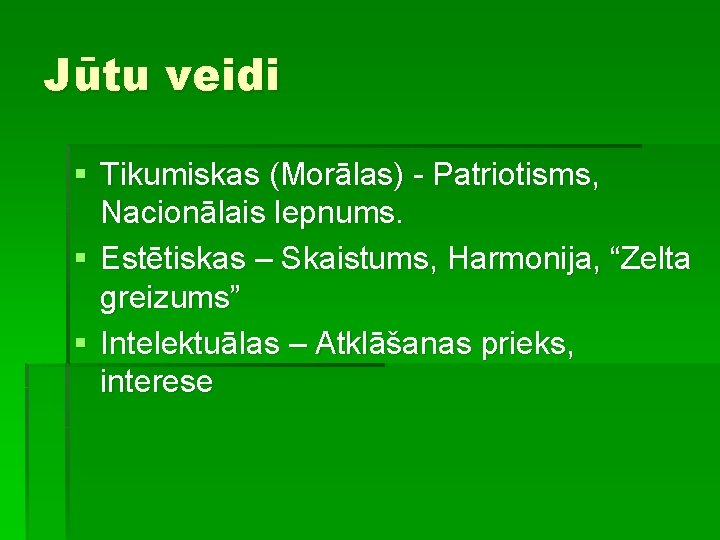 Jūtu veidi

▪ Tikumiskas (Morālas) - Patriotisms, Nacionālais lepnums.
▪ Estētiskas – Skaistums, Harmonija, “Zelta greizums”
▪ Intelektuālas – Atklāšanas prieks, interese